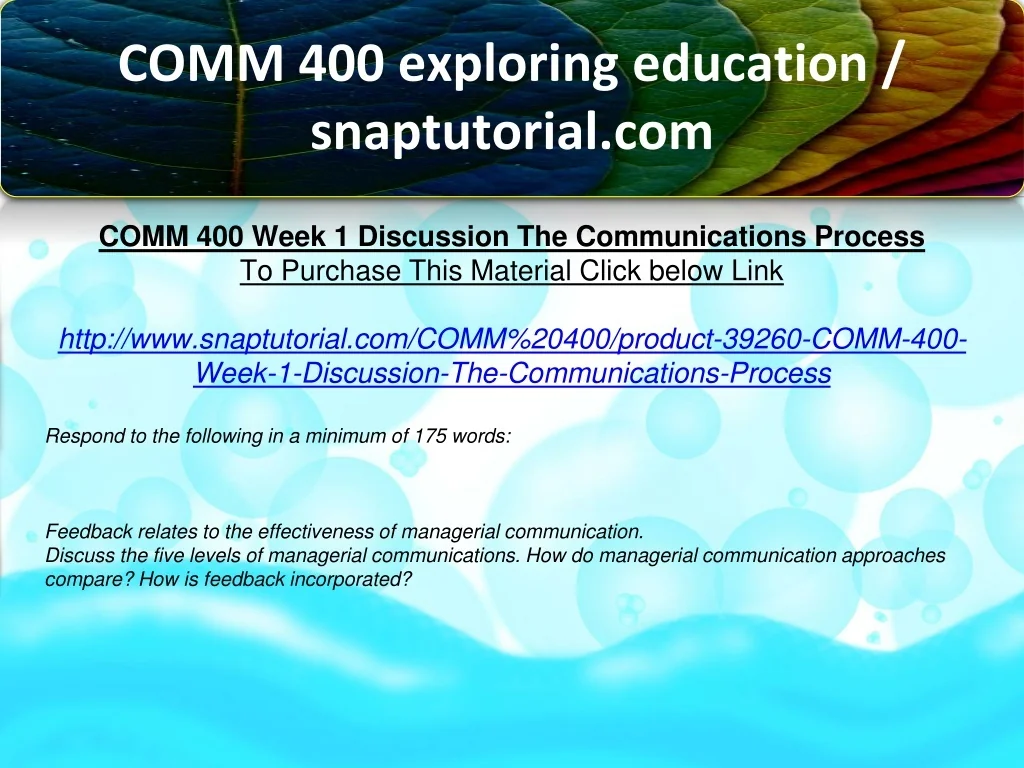 COMM 400 exploring education / snaptutorial.com

COMM 400 Week 1 Discussion The Communications Process
To Purchase This Material Click below Link

http://www.snaptutorial.com/COMM%20400/product-39260-COMM-400-Week-1-Discussion-The-Communications-Process

Respond to the following in a minimum of 175 words:

Feedback relates to the effectiveness of managerial communication.
Discuss the five levels of managerial communications. How do managerial communication approaches compare? How is feedback incorporated?